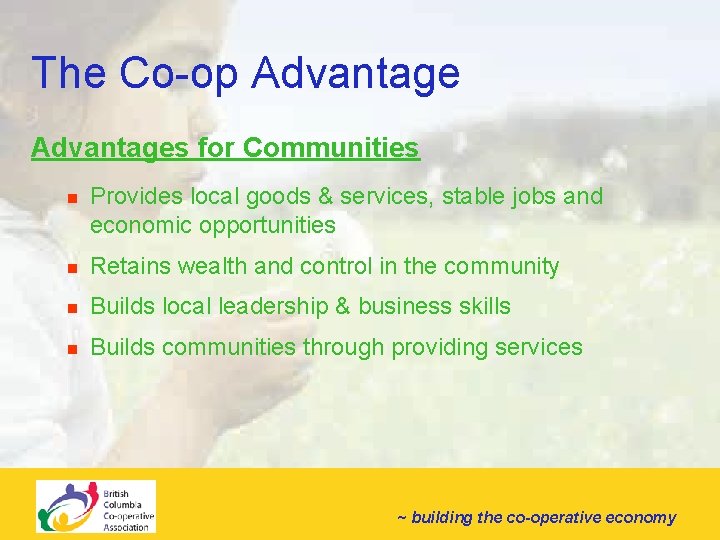 The Co-op Advantage

Advantages for Communities

- Provides local goods & services, stable jobs and economic opportunities
- Retains wealth and control in the community
- Builds local leadership & business skills
- Builds communities through providing services

British Columbia Co-operative Association

~ building the co-operative economy